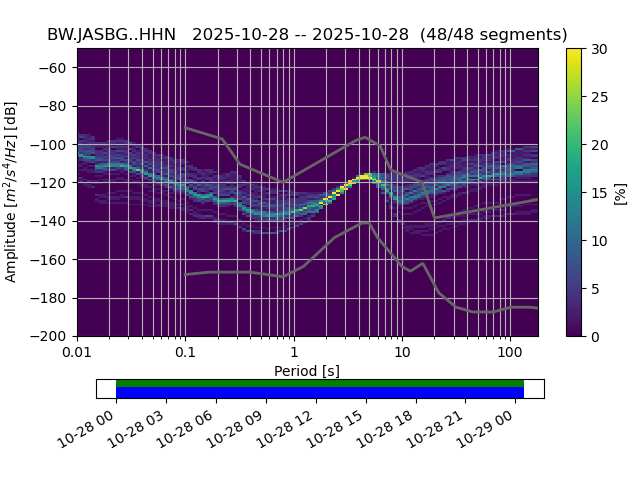 BW.JASBG..HHN 2025-10-28 -- 2025-10-28 (48/48 segments)

Amplitude [$m^2/s^4/Hz$] [dB]

−60
−80
−100
−120
−140
−160
−180
−200

0.01
0.1
1
10
100

Period [s]

30
25
20
15
10
5
0

[%]

10-28 00
10-28 03
10-28 06
10-28 09
10-28 12
10-28 15
10-28 18
10-28 21
10-29 00